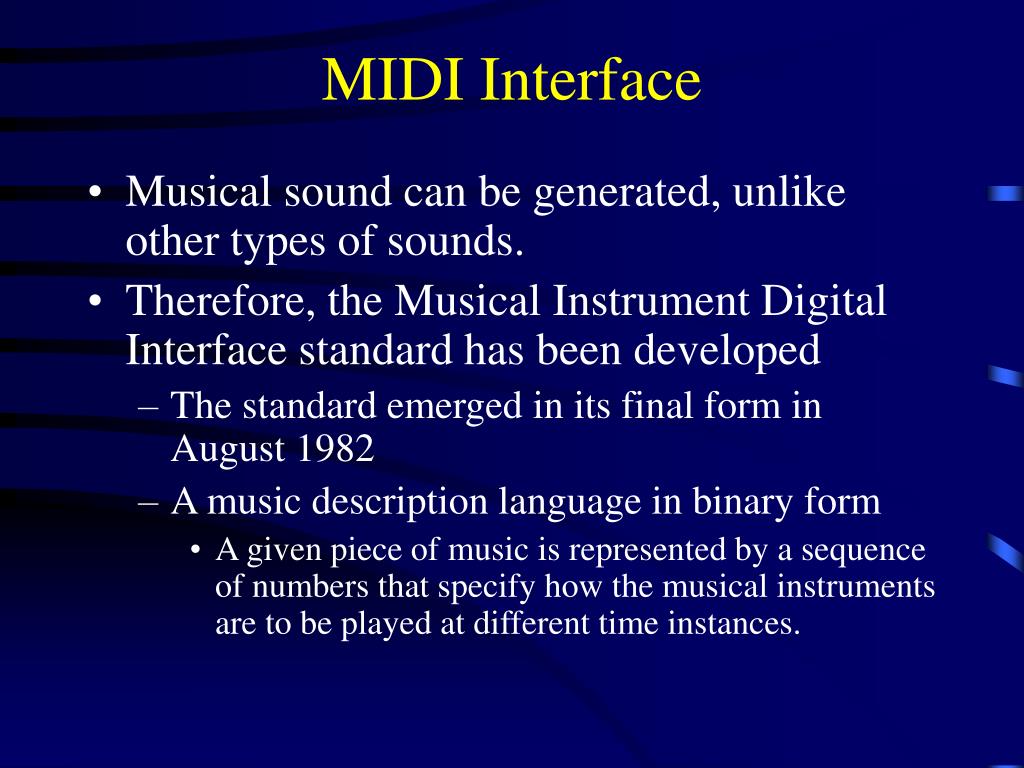 MIDI Interface

• Musical sound can be generated, unlike other types of sounds.

• Therefore, the Musical Instrument Digital Interface standard has been developed

– The standard emerged in its final form in August 1982

– A music description language in binary form

• A given piece of music is represented by a sequence of numbers that specify how the musical instruments are to be played at different time instances.